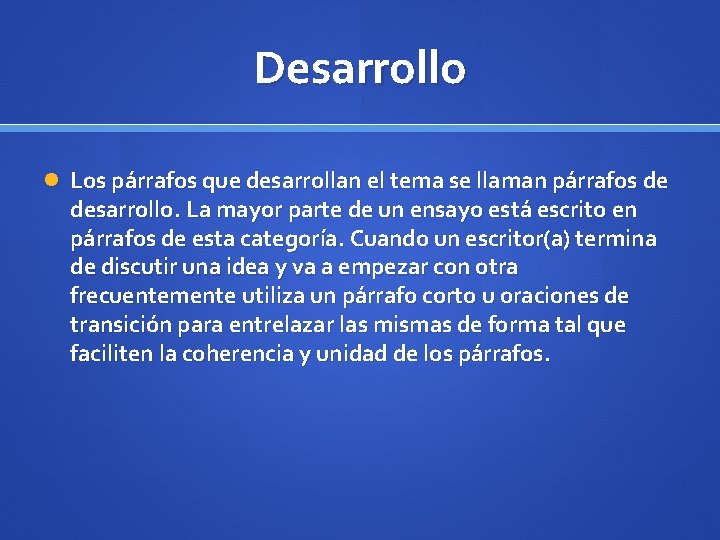 Desarrollo

Los párrafos que desarrollan el tema se llaman párrafos de desarrollo. La mayor parte de un ensayo está escrito en párrafos de esta categoría. Cuando un escritor(a) termina de discutir una idea y va a empezar con otra frecuentemente utiliza un párrafo corto u oraciones de transición para entrelazar las mismas de forma tal que faciliten la coherencia y unidad de los párrafos.